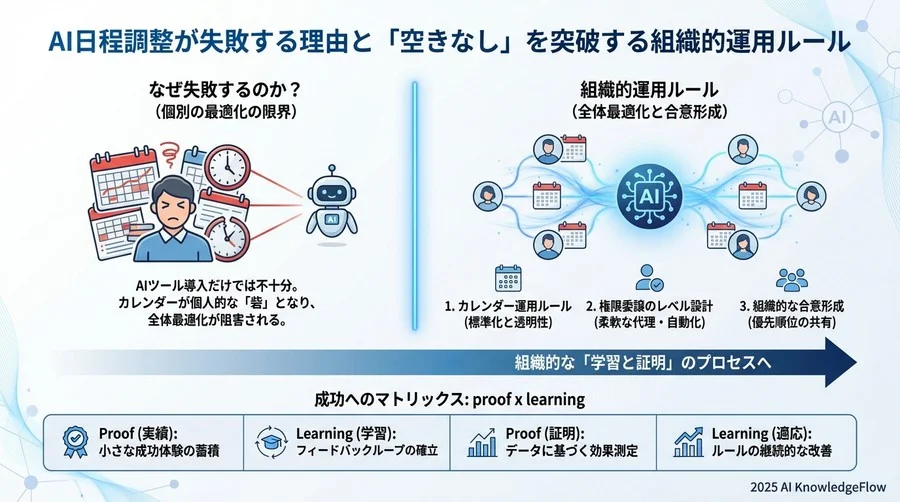 AI日程調整が失敗する理由と「空きなし」を突破する組織的運用ルール

なぜ失敗するのか？
（個別の最適化の限界）

AI

AIツール導入だけでは不十分。
カレンダーが個人的な「砦」となり、
全体最適化が阻害される。

組織的運用ルール
（全体最適化と合意形成）

AI

AI

1. カレンダー運用ルール
（標準化と透明性）

2. 権限委譲のレベル設計
（柔軟な代理・自動化）

3. 組織的な合意形成
（優先順位の共有）

組織的な「学習と証明」のプロセスへ

成功へのマトリックス: proof x learning

Proof (実績):
小さな成功体験の蓄積

Learning (学習):
フィードバックループの確立

Proof (証明):
データに基づく効果測定

Learning (適応):
ルールの継続的な改善

2025 AI KnowledgeFlow